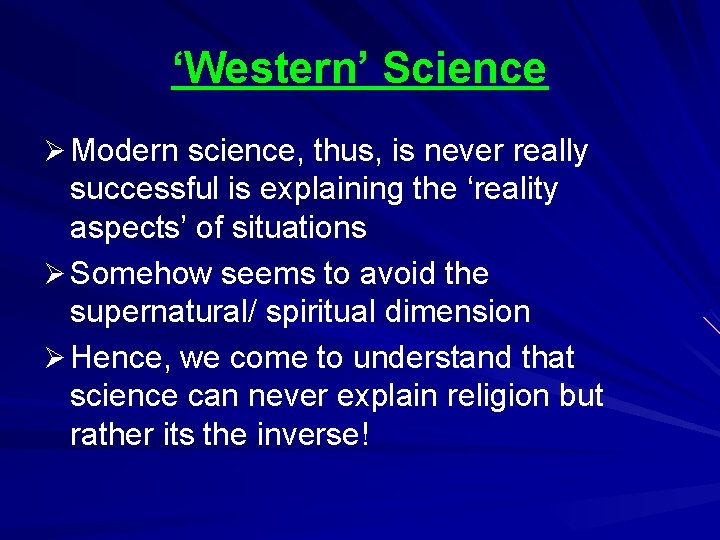 ‘Western’ Science

➢ Modern science, thus, is never really successful is explaining the ‘reality aspects’ of situations

➢ Somehow seems to avoid the supernatural/ spiritual dimension

➢ Hence, we come to understand that science can never explain religion but rather its the inverse!